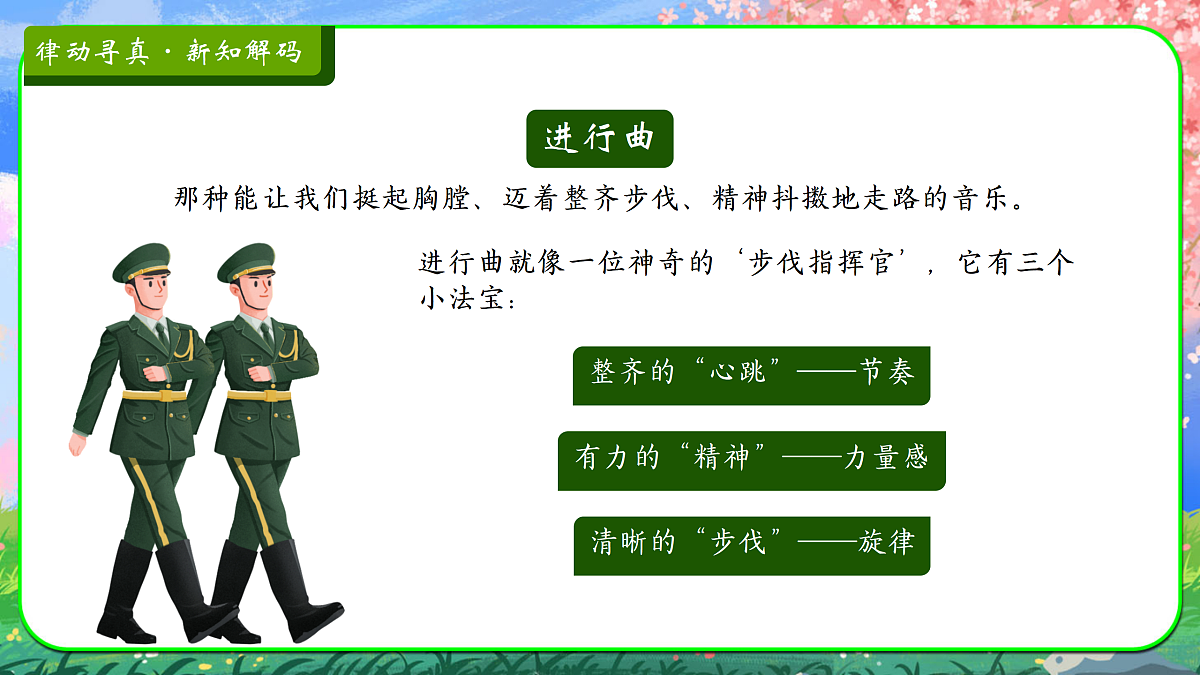 律动寻真 · 新知解码

进行曲

那种能让我们挺起胸膛、迈着整齐步伐、精神抖擞地走路的音乐。

进行曲就像一位神奇的‘步伐指挥官’，它有三个小法宝：

整齐的“心跳”——节奏

有力的“精神”——力量感

清晰的“步伐”——旋律